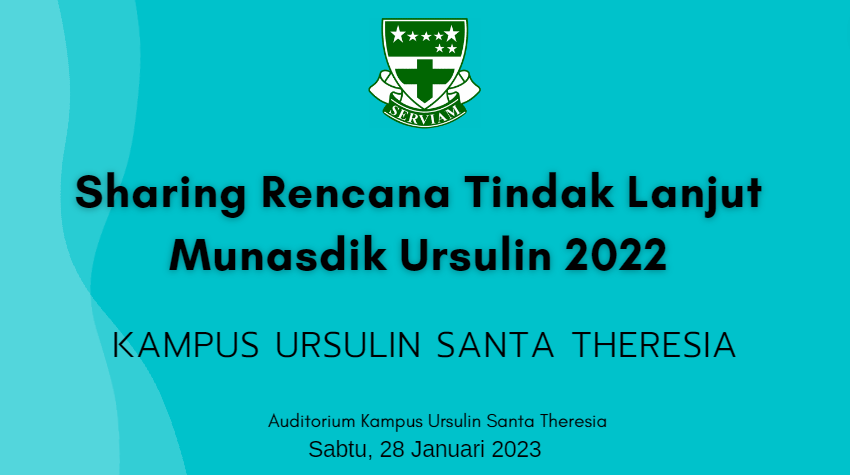 SERVIAM

Sharing Rencana Tindak Lanjut Munasdik Ursulin 2022

KAMPUS URSULIN SANTA THERESIA

Auditorium Kampus Ursulin Santa Theresia
Sabtu, 28 Januari 2023